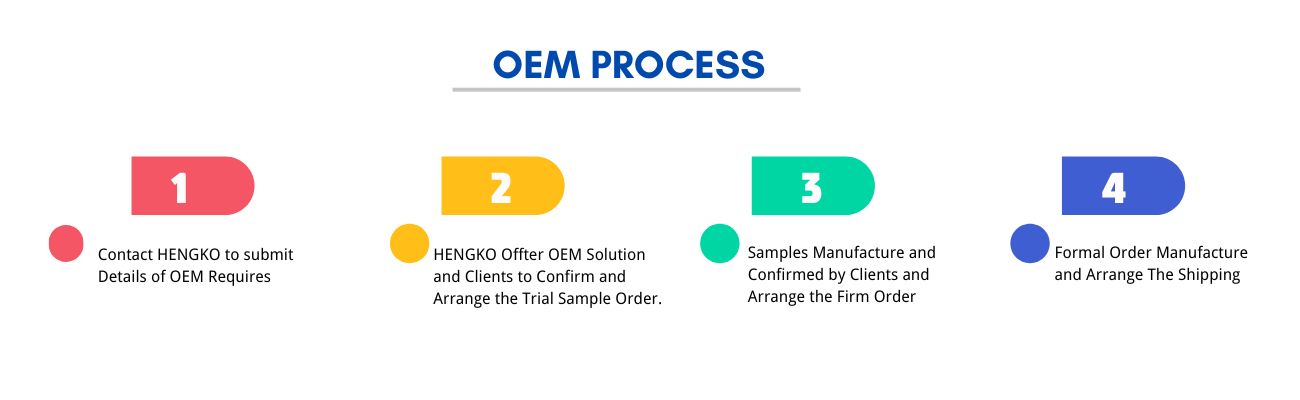 OEM PROCESS

1

Contact HENGKO to submit Details of OEM Requires

2

HENGKO Offter OEM Solution and Clients to Confirm and Arrange the Trial Sample Order.

3

Samples Manufacture and Confirmed by Clients and Arrange the Firm Order

4

Formal Order Manufacture and Arrange The Shipping